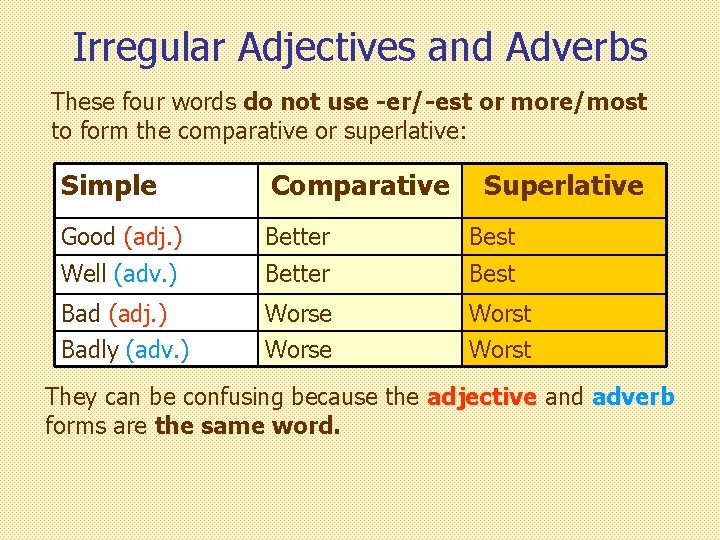 Irregular Adjectives and Adverbs

These four words do not use -er/-est or more/most to form the comparative or superlative:

| Simple | Comparative | Superlative |
|---|---|---|
| Good (adj.) | Better | Best |
| Well (adv.) | Better | Best |
| Bad (adj.) | Worse | Worst |
| Badly (adv.) | Worse | Worst |

They can be confusing because the adjective and adverb forms are the same word.